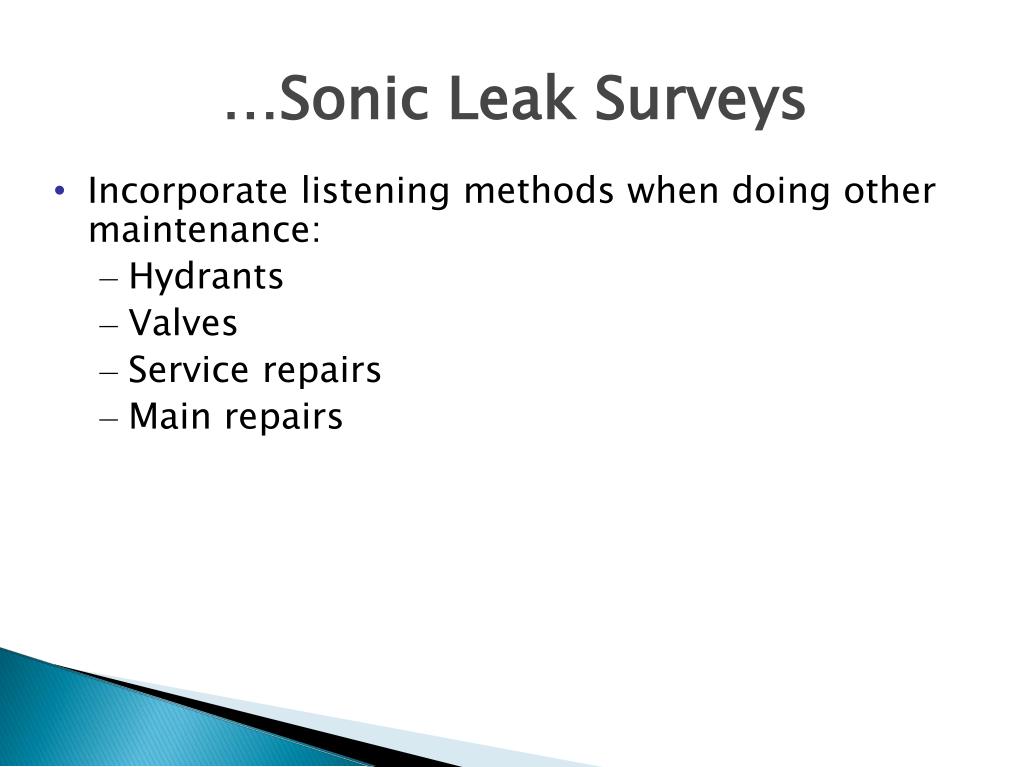 …Sonic Leak Surveys

• Incorporate listening methods when doing other maintenance:
  – Hydrants
  – Valves
  – Service repairs
  – Main repairs